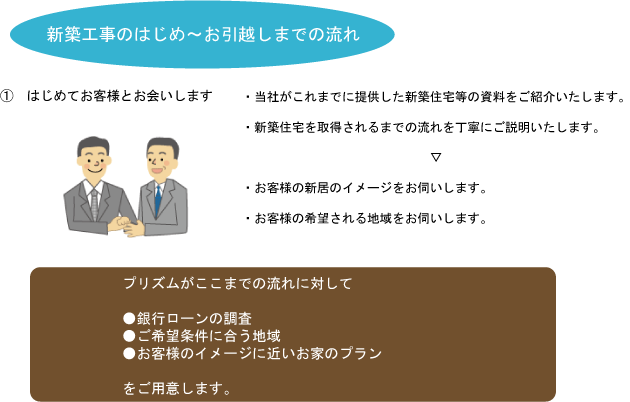 新築工事のはじめ～お引越しまでの流れ

① はじめてお客様とお会いします

・当社がこれまでに提供した新築住宅等の資料をご紹介いたします。

・新築住宅を取得されるまでの流れを丁寧にご説明いたします。

▽

・お客様の新居のイメージをお伺いします。

・お客様の希望される地域をお伺いします。

プリズムがここまでの流れに対して

●銀行ローンの調査
●ご希望条件に合う地域
●お客様のイメージに近いお家のプラン

をご用意します。